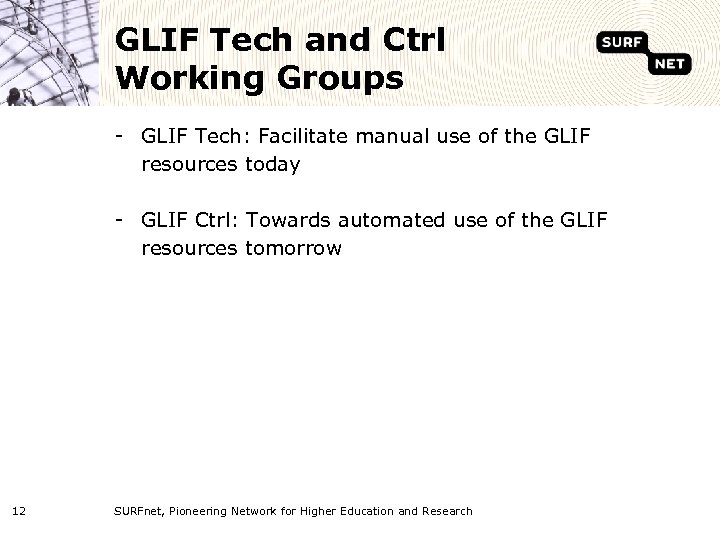 GLIF Tech and Ctrl Working Groups

SURF NET

- GLIF Tech: Facilitate manual use of the GLIF resources today

- GLIF Ctrl: Towards automated use of the GLIF resources tomorrow

12

SURFnet, Pioneering Network for Higher Education and Research